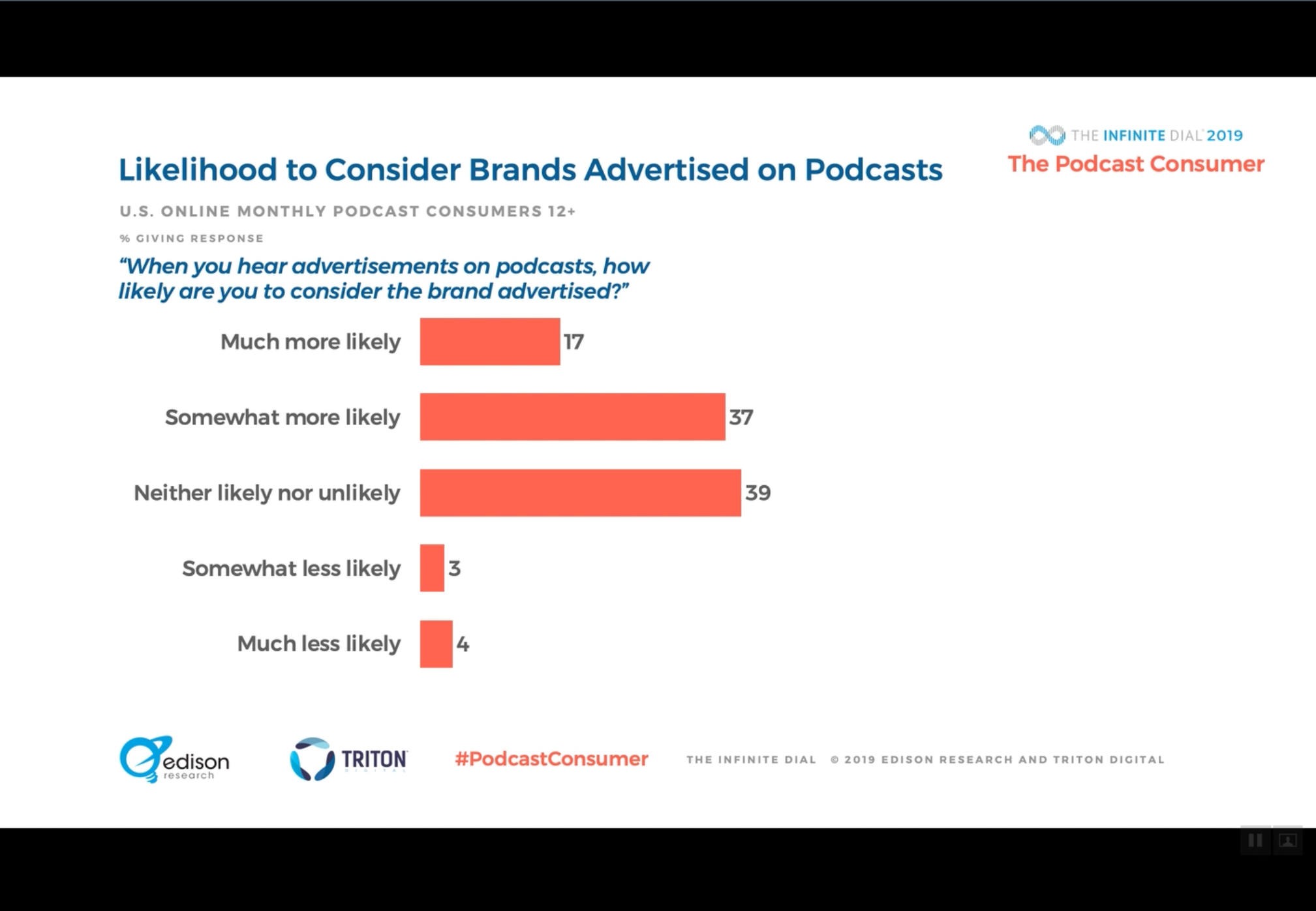 THE INFINITE DIAL 2019
The Podcast Consumer

Likelihood to Consider Brands Advertised on Podcasts

U.S. ONLINE MONTHLY PODCAST CONSUMERS 12+

% GIVING RESPONSE

"When you hear advertisements on podcasts, how likely are you to consider the brand advertised?"

Much more likely 17

Somewhat more likely 37

Neither likely nor unlikely 39

Somewhat less likely 3

Much less likely 4

edison research

TRITON DIGITAL

#PodcastConsumer

THE INFINITE DIAL © 2019 EDISON RESEARCH AND TRITON DIGITAL